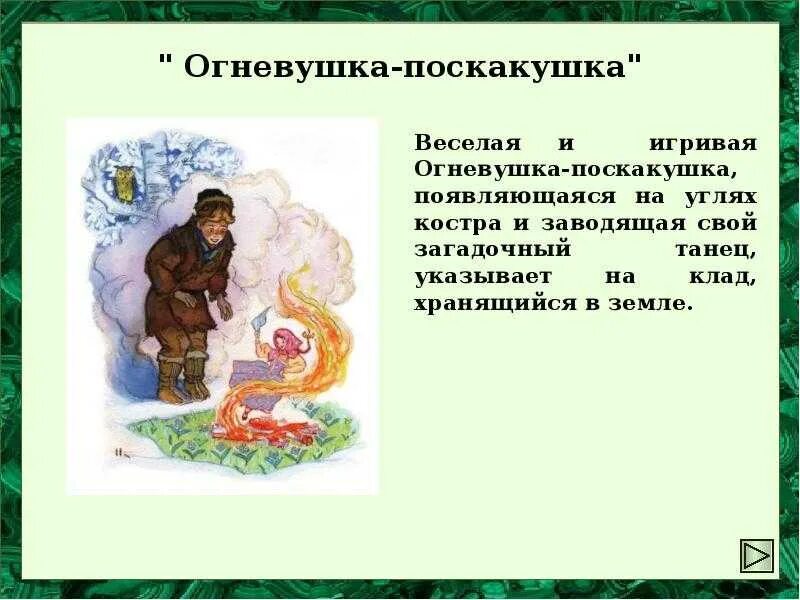 " Огневушка-поскакушка"

Веселая и игривая Огневушка-поскакушка, появляющаяся на углях костра и заводящая свой загадочный танец, указывает на клад, хранящийся в земле.